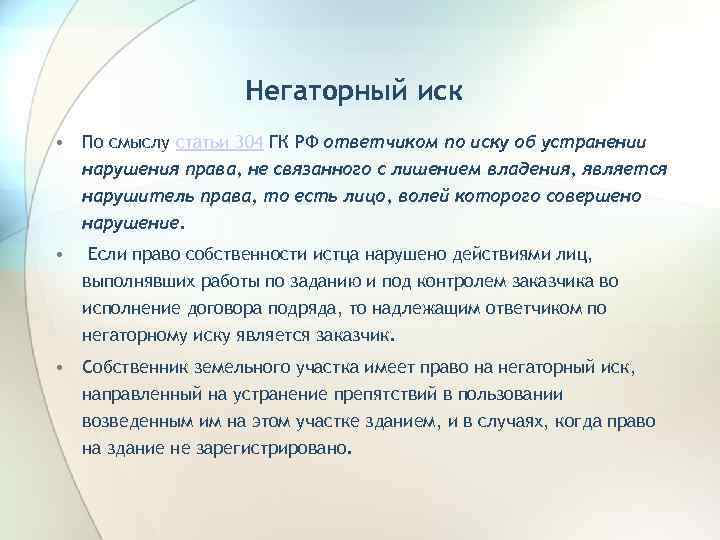 Негаторный иск

• По смыслу статьи 304 ГК РФ ответчиком по иску об устранении нарушения права, не связанного с лишением владения, является нарушитель права, то есть лицо, волей которого совершено нарушение.

• Если право собственности истца нарушено действиями лиц, выполнявших работы по заданию и под контролем заказчика во исполнение договора подряда, то надлежащим ответчиком по негаторному иску является заказчик.

• Собственник земельного участка имеет право на негаторный иск, направленный на устранение препятствий в пользовании возведенным им на этом участке зданием, и в случаях, когда право на здание не зарегистрировано.